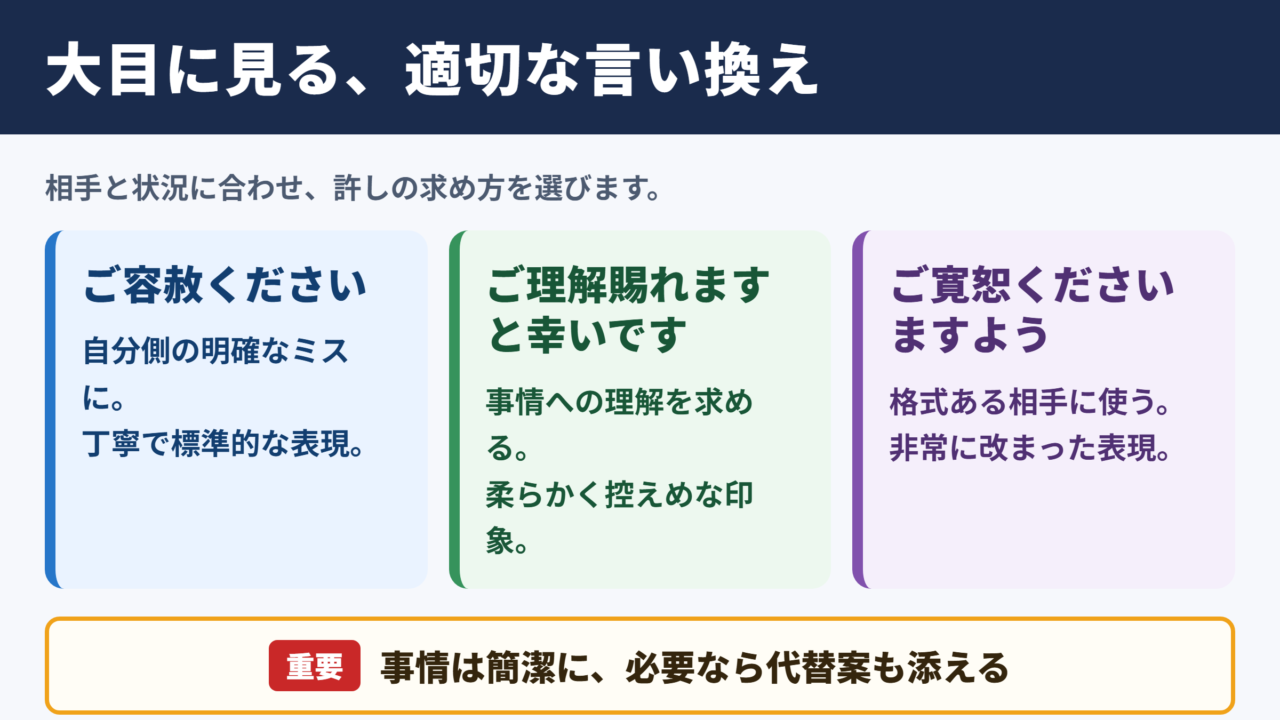 大目に見る、適切な言い換え

相手と状況に合わせ、許しの求め方を選びます。

ご容赦ください

自分側の明確なミスに。
丁寧で標準的な表現。

ご理解賜れますと幸いです

事情への理解を求める。
柔らかく控えめな印象。

ご寛恕くださいますよう

格式ある相手に使う。
非常に改まった表現。

重要 事情は簡潔に、必要なら代替案も添える